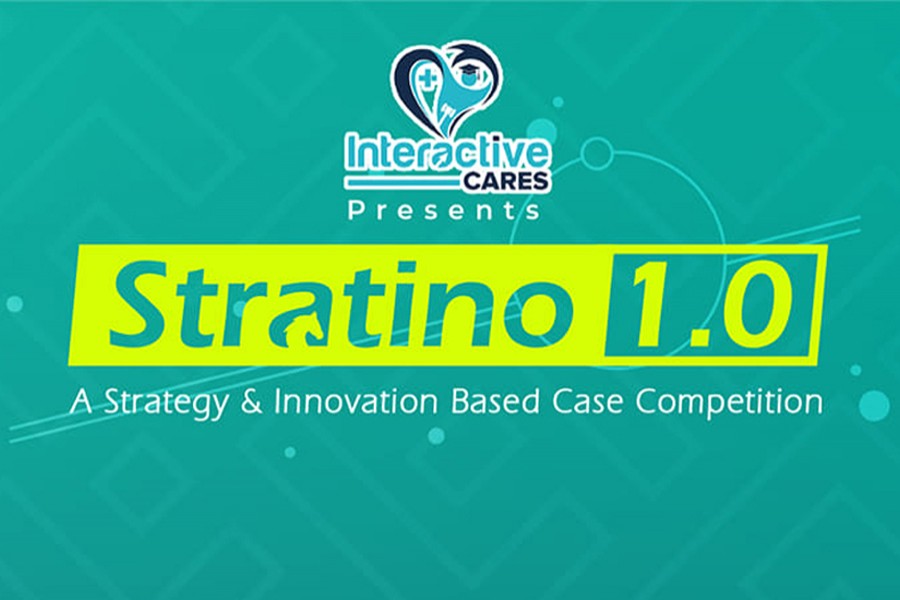 Interactive CARES
Presents

Stratino 1.0

A Strategy & Innovation Based Case Competition